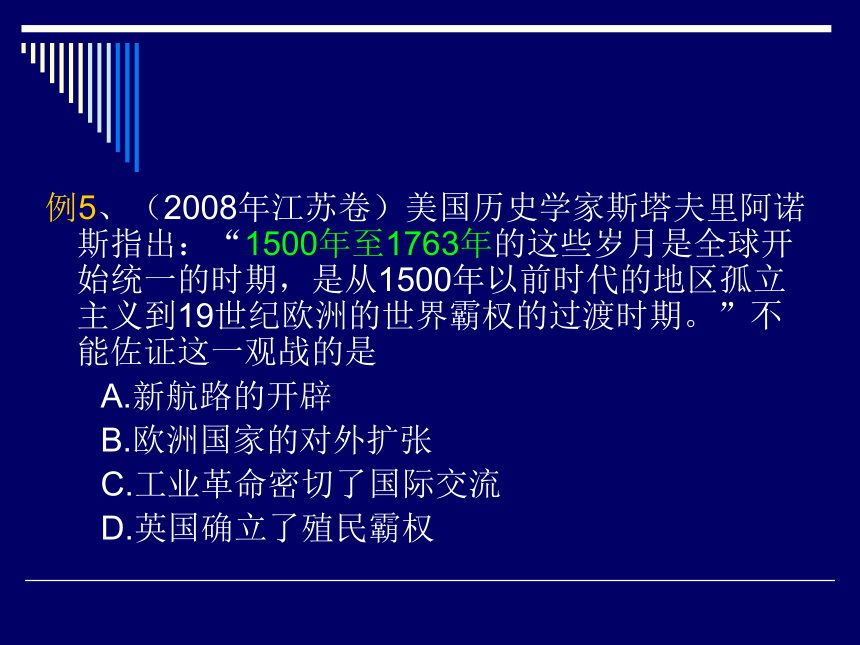 例5、（2008年江苏卷）美国历史学家斯塔夫里阿诺斯指出：“1500年至1763年的这些岁月是全球开始统一的时期，是从1500年以前时代的地区孤立主义到19世纪欧洲的世界霸权的过渡时期。”不能佐证这一观战的是

A.新航路的开辟

B.欧洲国家的对外扩张

C.工业革命密切了国际交流

D.英国确立了殖民霸权